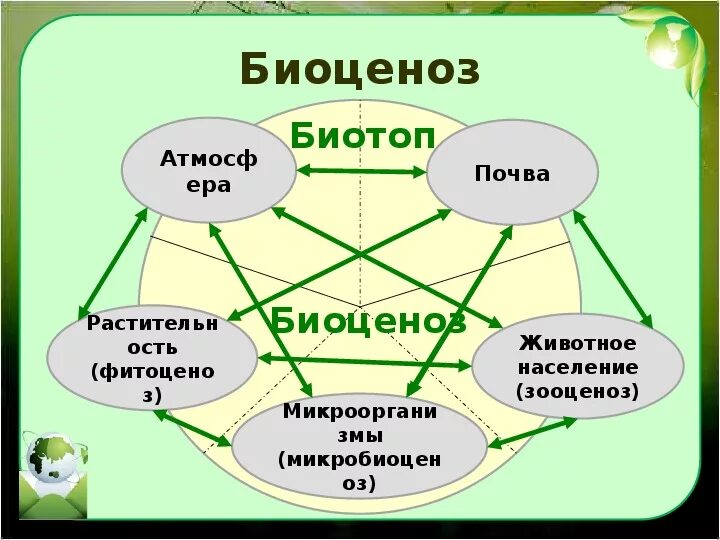 Биоценоз

Биотоп

Атмосфера

Почва

Биоценоз

Растительность (фитоценоз)

Животное население (зооценоз)

Микроорганизмы (микробиоценоз)